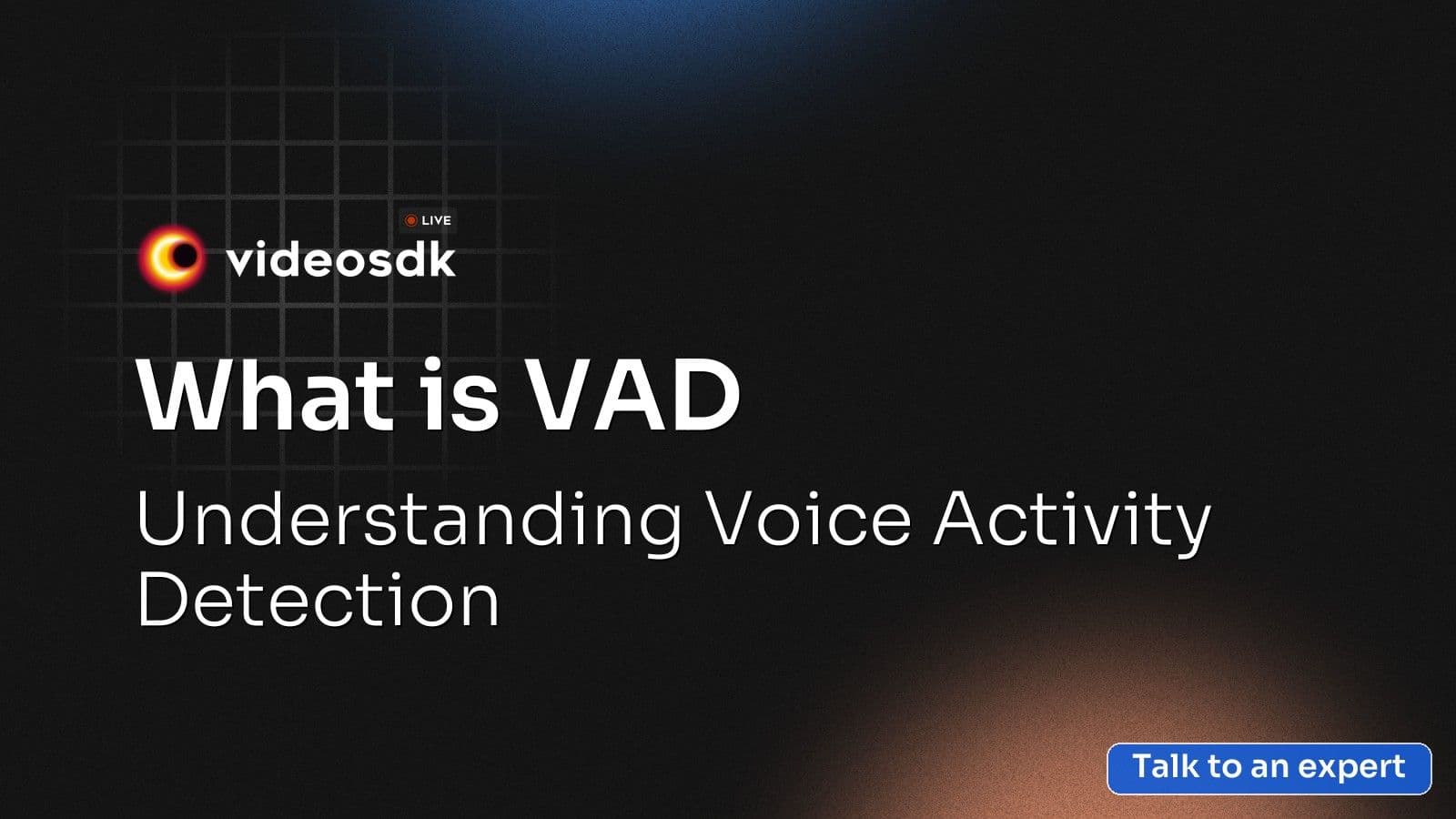 LIVE
videosdk

What is VAD

Understanding Voice Activity Detection

Talk to an expert